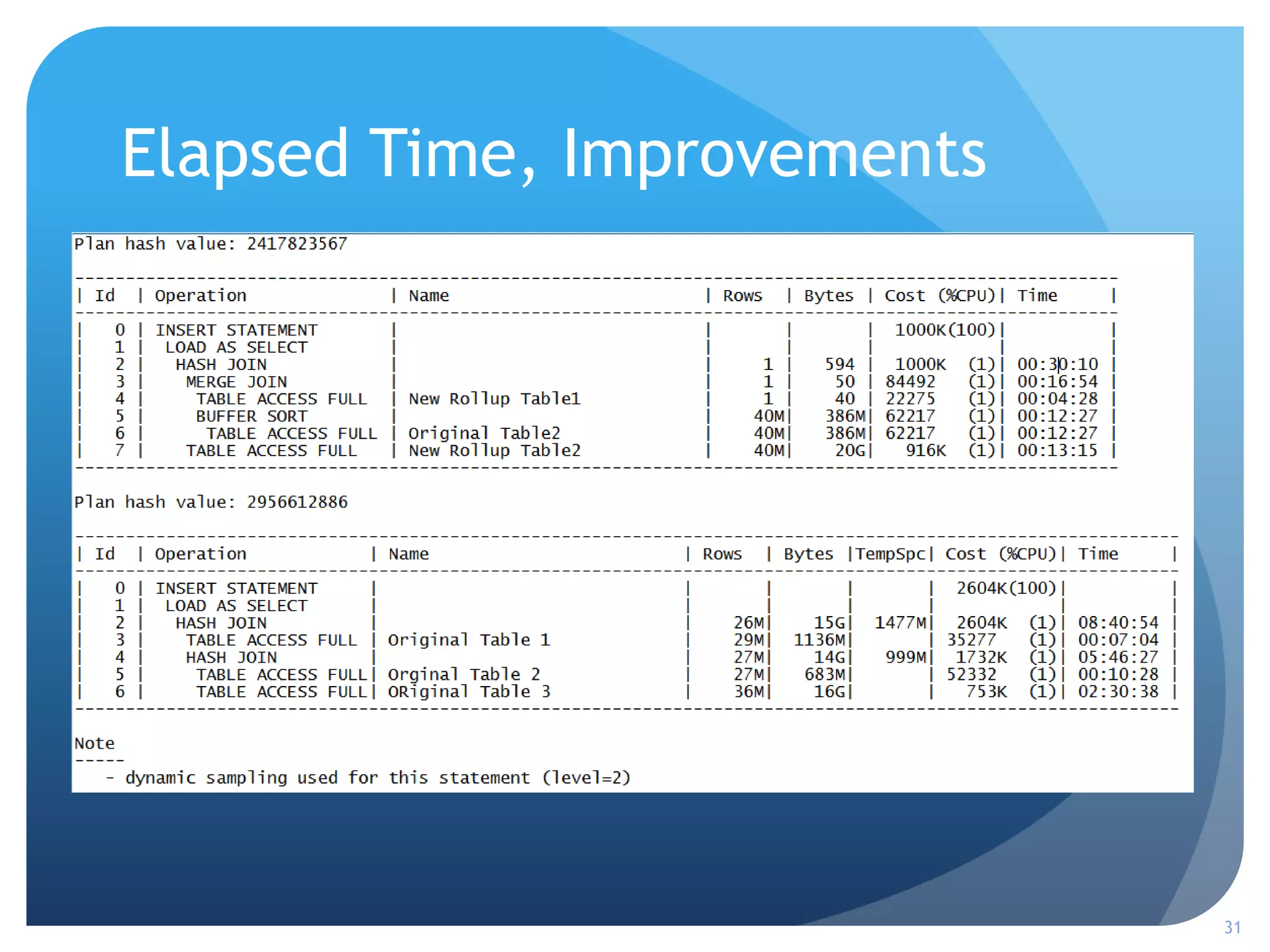 Elapsed Time, Improvements

Plan hash value: 2417823567

| Id | Operation | Name | Rows | Bytes | Cost (%CPU) | Time |
|---|---|---|---|---|---|---|
| 0 | INSERT STATEMENT | | | | 1000K(100) | |
| 1 | LOAD AS SELECT | | | | | |
| 2 | HASH JOIN | | 1 | 594 | 1000K (1) | 00:30:10 |
| 3 | MERGE JOIN | | 1 | 50 | 84492 (1) | 00:16:54 |
| 4 | TABLE ACCESS FULL | New Rollup Table1 | 1 | 40 | 22275 (1) | 00:04:28 |
| 5 | BUFFER SORT | | 40M | 386M | 62217 (1) | 00:12:27 |
| 6 | TABLE ACCESS FULL | Original Table2 | 40M | 386M | 62217 (1) | 00:12:27 |
| 7 | TABLE ACCESS FULL | New Rollup Table2 | 40M | 20G | 916K (1) | 00:13:15 |

Plan hash value: 2956612886

| Id | Operation | Name | Rows | Bytes | TempSpc | Cost (%CPU) | Time |
|---|---|---|---|---|---|---|---|
| 0 | INSERT STATEMENT | | | | | 2604K(100) | |
| 1 | LOAD AS SELECT | | | | | | |
| 2 | HASH JOIN | | 26M | 15G | 1477M | 2604K (1) | 08:40:54 |
| 3 | TABLE ACCESS FULL | Original Table 1 | 29M | 1136M | | 35277 (1) | 00:07:04 |
| 4 | HASH JOIN | | 27M | 14G | 999M | 1732K (1) | 05:46:27 |
| 5 | TABLE ACCESS FULL | Orginal Table 2 | 27M | 683M | | 52332 (1) | 00:10:28 |
| 6 | TABLE ACCESS FULL | ORiginal Table 3 | 36M | 16G | | 753K (1) | 02:30:38 |

Note
-----
- dynamic sampling used for this statement (level=2)

31